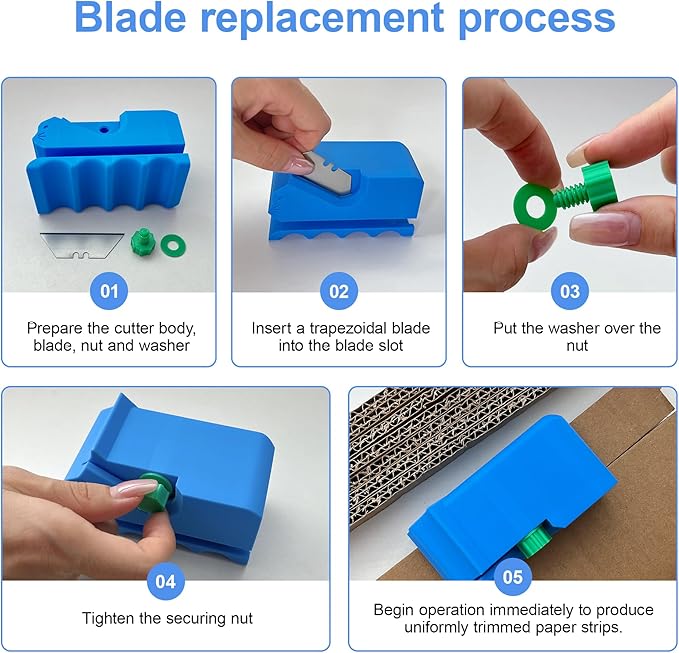 Blade replacement process

01

Prepare the cutter body, blade, nut and washer

02

Insert a trapezoidal blade into the blade slot

03

Put the washer over the nut

04

Tighten the securing nut

05

Begin operation immediately to produce uniformly trimmed paper strips.